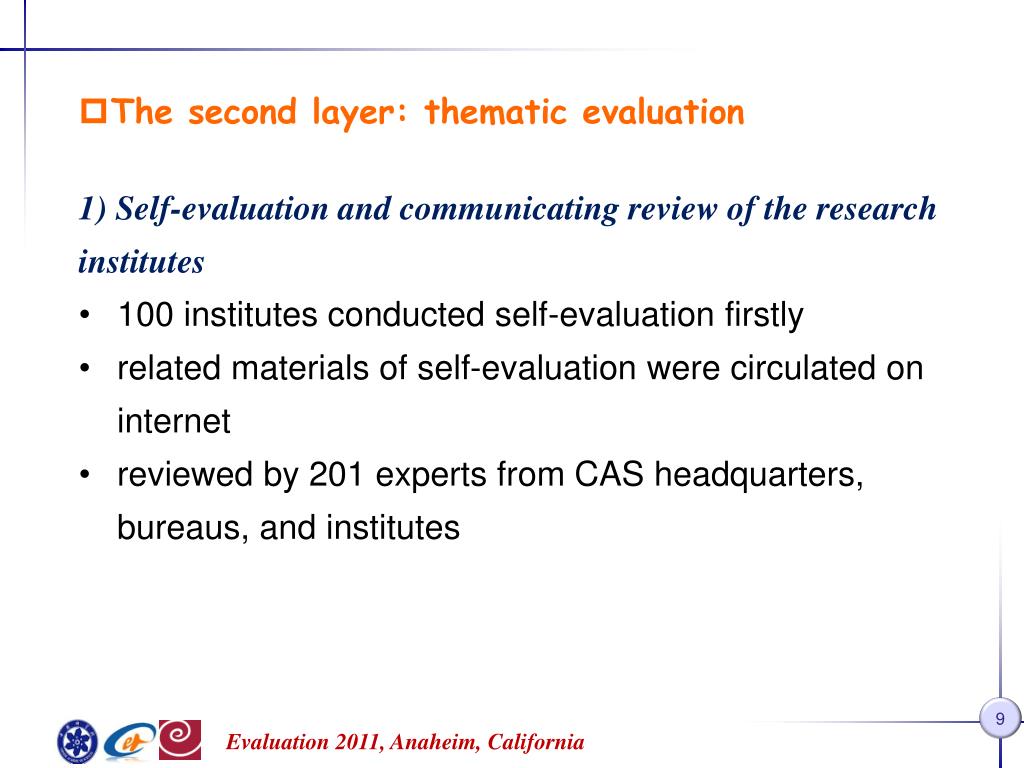 The second layer: thematic evaluation

1) Self-evaluation and communicating review of the research institutes

• 100 institutes conducted self-evaluation firstly
• related materials of self-evaluation were circulated on internet
• reviewed by 201 experts from CAS headquarters, bureaus, and institutes

Evaluation 2011, Anaheim, California

9